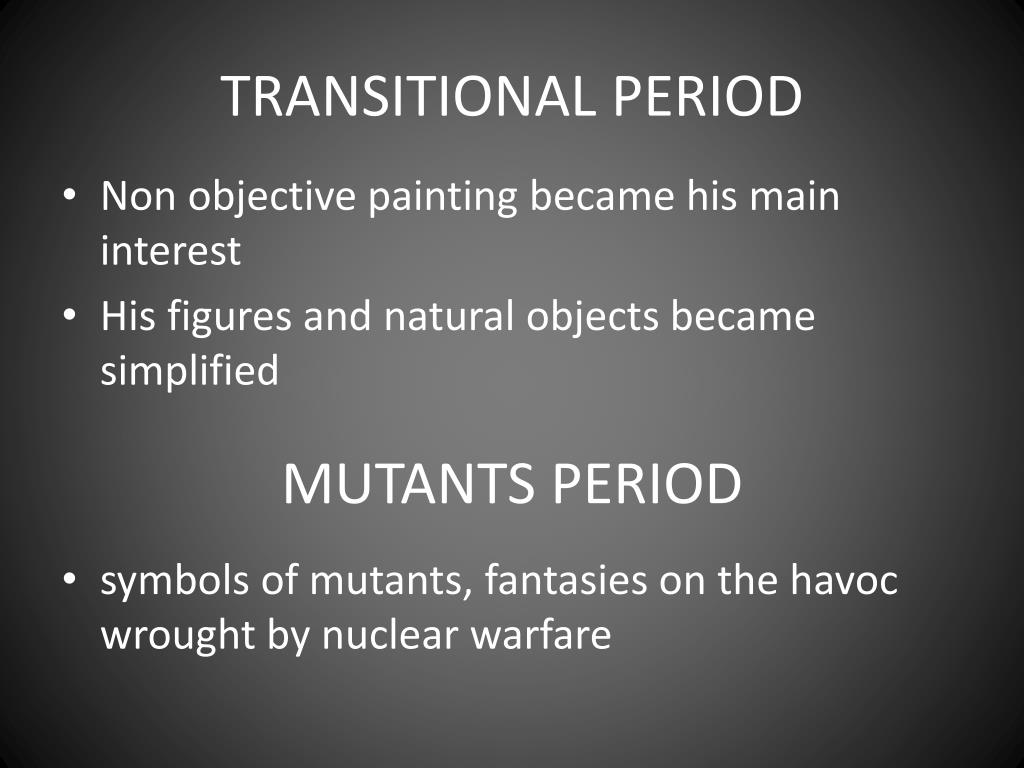 TRANSITIONAL PERIOD

• Non objective painting became his main interest
• His figures and natural objects became simplified

MUTANTS PERIOD

• symbols of mutants, fantasies on the havoc wrought by nuclear warfare